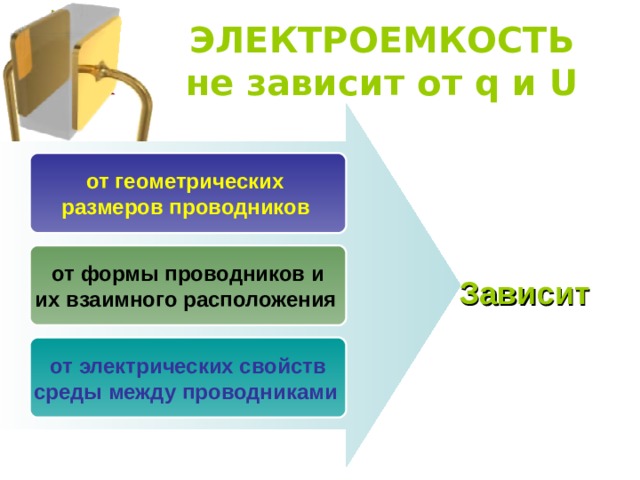 ЭЛЕКТРОЕМКОСТЬ
не зависит от q и U

от геометрических размеров проводников

от формы проводников и их взаимного расположения

от электрических свойств среды между проводниками

Зависит